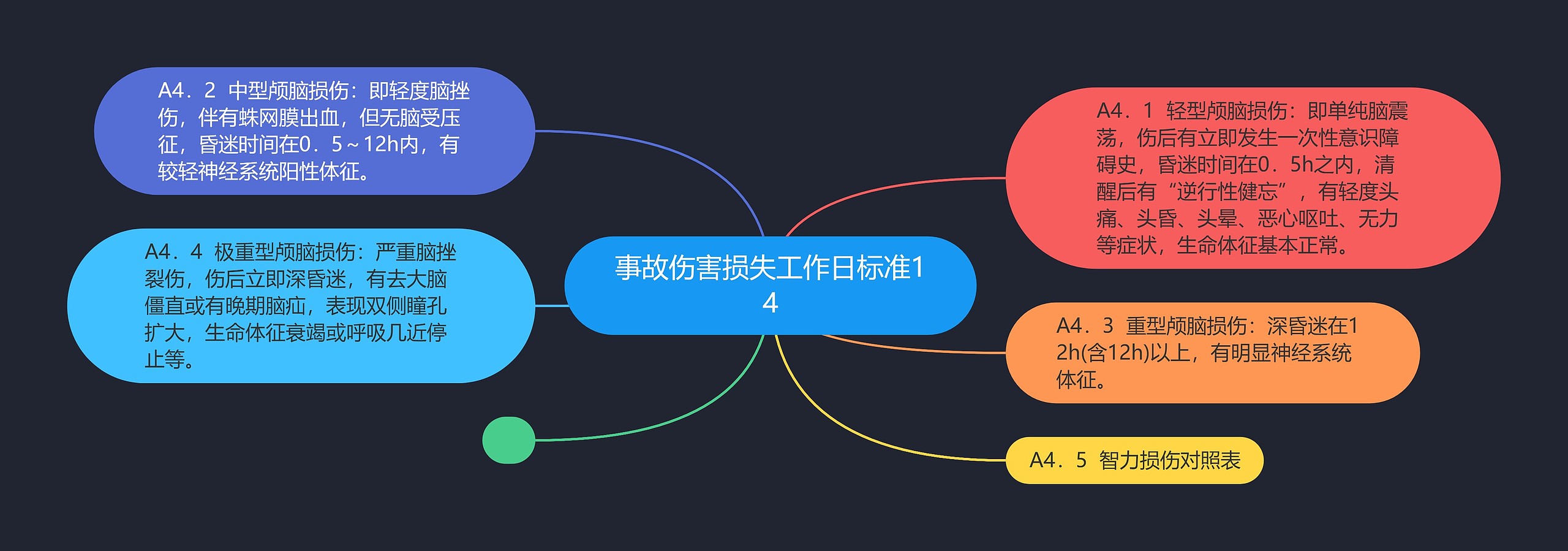 事故伤害损失工作日标准14

A4．2 中型颅脑损伤：即轻度脑挫伤，伴有蛛网膜出血，但无脑受压征，昏迷时间在0．5～12h内，有较轻神经系统阳性体征。

A4．4 极重型颅脑损伤：严重脑挫裂伤，伤后立即深昏迷，有去大脑僵直或有晚期脑疝，表现双侧瞳孔扩大，生命体征衰竭或呼吸几近停止等。

A4．1 轻型颅脑损伤：即单纯脑震荡，伤后有立即发生一次性意识障碍史，昏迷时间在0．5h之内，清醒后有“逆行性健忘”，有轻度头痛、头昏、头晕、恶心呕吐、无力等症状，生命体征基本正常。

A4．3 重型颅脑损伤：深昏迷在12h(含12h)以上，有明显神经系统体征。

A4．5 智力损伤对照表